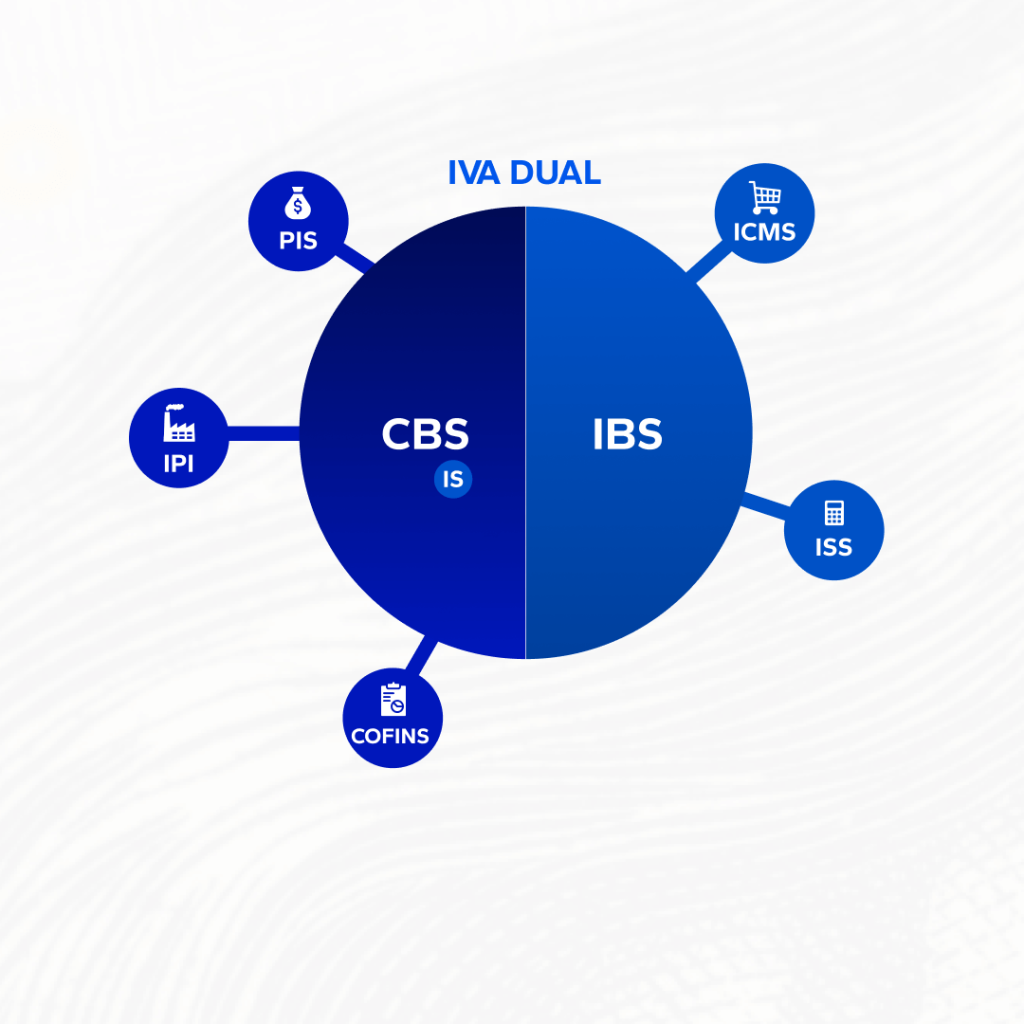 IVA DUAL

PIS

ICMS

IPI

CBS

IS

IBS

ISS

COFINS